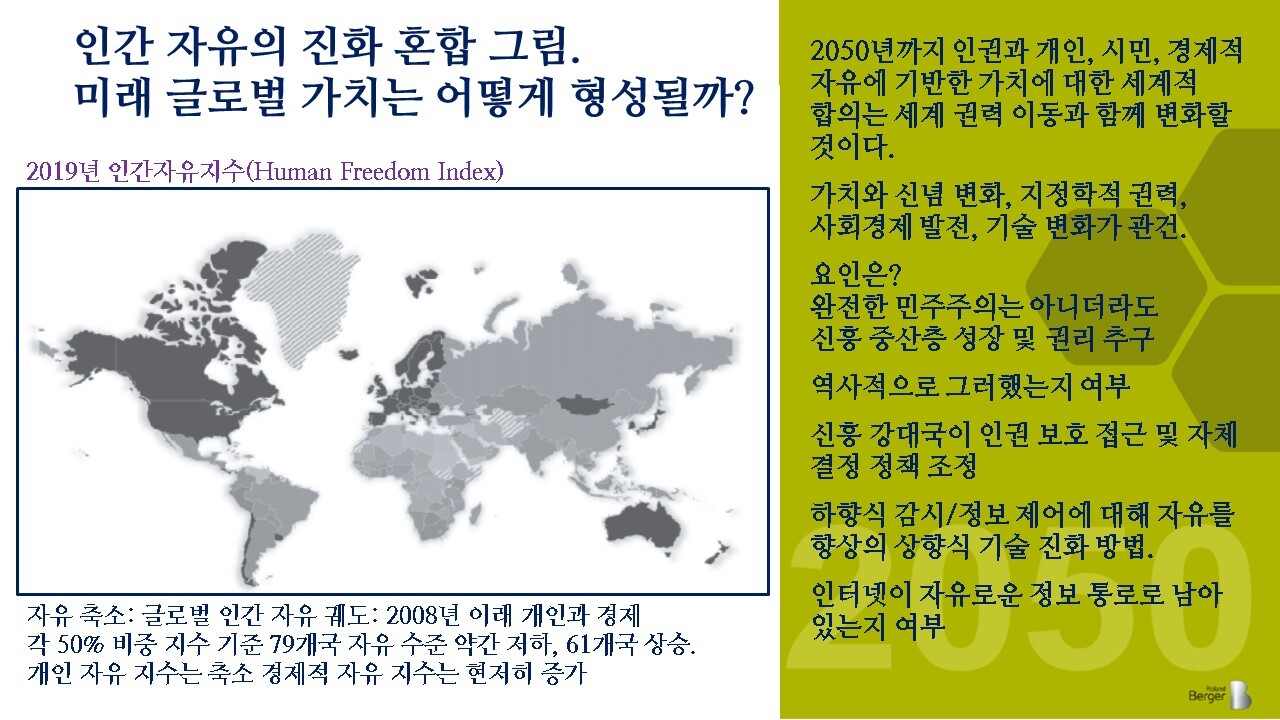 인간 자유의 진화 혼합 그림.
미래 글로벌 가치는 어떻게 형성될까?

2019년 인간자유지수(Human Freedom Index)

자유 축소: 글로벌 인간 자유 궤도: 2008년 이래 개인과 경제 각 50% 비중 지수 기준 79개국 자유 수준 약간 저하, 61개국 상승. 개인 자유 지수는 축소 경제적 자유 지수는 현저히 증가

2050년까지 인권과 개인, 시민, 경제적 자유에 기반한 가치에 대한 세계적 합의는 세계 권력 이동과 함께 변화할 것이다.

가치와 신념 변화, 지정학적 권력, 사회경제 발전, 기술 변화가 관건.

요인은?
완전한 민주주의는 아니더라도 신흥 중산층 성장 및 권리 추구

역사적으로 그러했는지 여부

신흥 강대국이 인권 보호 접근 및 자체 결정 정책 조정

하향식 감시/정보 제어에 대해 자유를 향상의 상향식 기술 진화 방법.

인터넷이 자유로운 정보 통로로 남아 있는지 여부

2050

Roland Berger